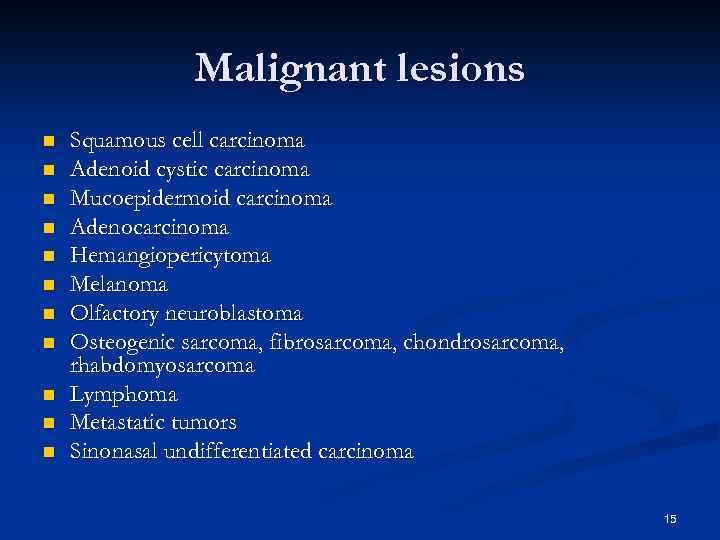 Malignant lesions

- Squamous cell carcinoma
- Adenoid cystic carcinoma
- Mucoepidermoid carcinoma
- Adenocarcinoma
- Hemangiopericytoma
- Melanoma
- Olfactory neuroblastoma
- Osteogenic sarcoma, fibrosarcoma, chondrosarcoma, rhabdomyosarcoma
- Lymphoma
- Metastatic tumors
- Sinonasal undifferentiated carcinoma

15